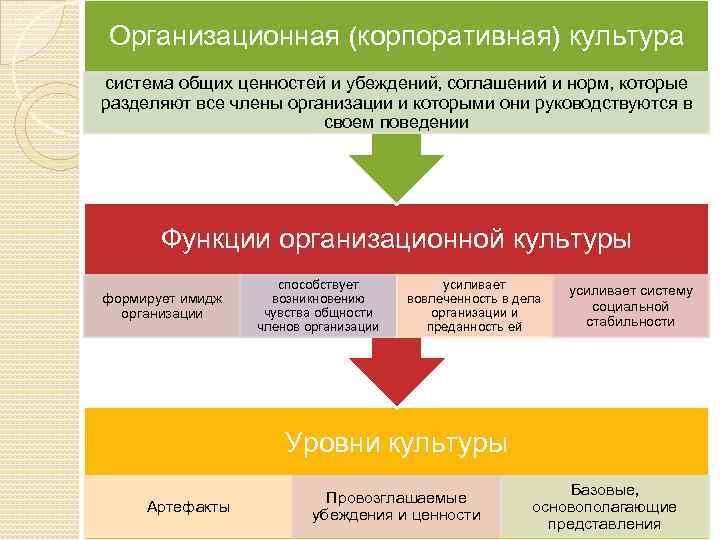 Организационная (корпоративная) культура

система общих ценностей и убеждений, соглашений и норм, которые разделяют все члены организации и которыми они руководствуются в своем поведении

Функции организационной культуры

формирует имидж организации

способствует возникновению чувства общности членов организации

усиливает вовлеченность в дела организации и преданность ей

усиливает систему социальной стабильности

Уровни культуры

Артефакты

Провозглашаемые убеждения и ценности

Базовые, основополагающие представления